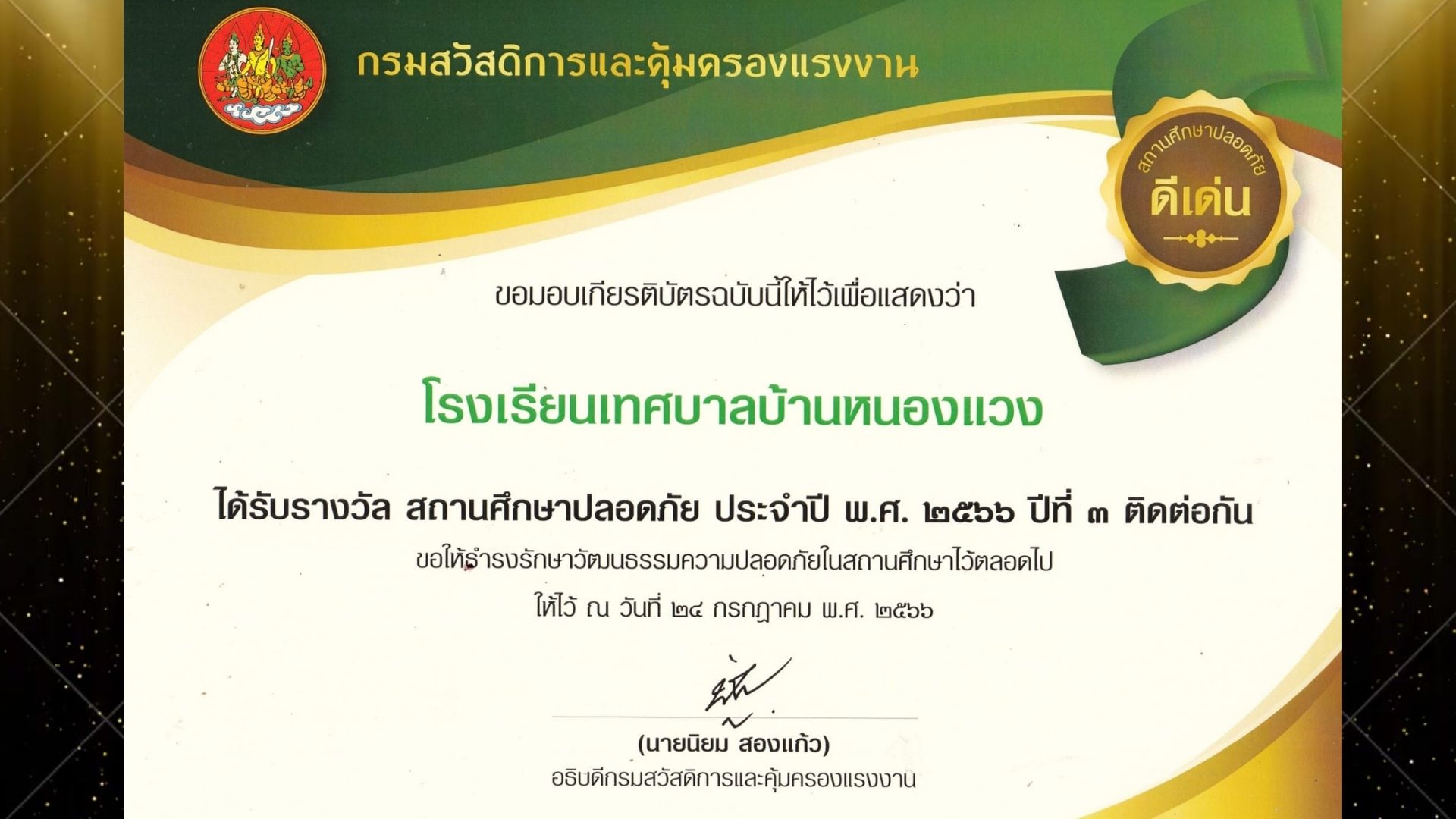 กรมสวัสดิการและคุ้มครองแรงงาน

สถานศึกษาปลอดภัย
ดีเด่น

ขอมอบเกียรติบัตรฉบับนี้ให้ไว้เพื่อแสดงว่า

โรงเรียนเทศบาลบ้านหนองแวง

ได้รับรางวัล สถานศึกษาปลอดภัย ประจำปี พ.ศ. ๒๕๖๖ ปีที่ ๓ ติดต่อกัน

ขอให้ธำรงรักษาวัฒนธรรมความปลอดภัยในสถานศึกษาไว้ตลอดไป

ให้ไว้ ณ วันที่ ๒๔ กรกฎาคม พ.ศ. ๒๕๖๖

(นายนิยม สองแก้ว)
อธิบดีกรมสวัสดิการและคุ้มครองแรงงาน